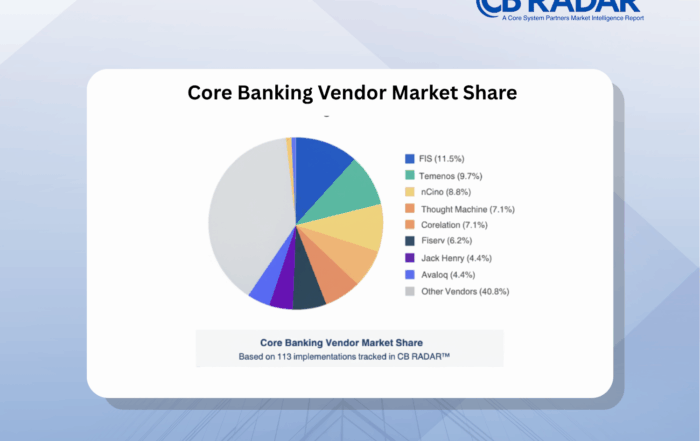 CB RADAR
A Core System Partners Market Intelligence Report

Core Banking Vendor Market Share

FIS (11.5%)
Temenos (9.7%)
nCino (8.8%)
Thought Machine (7.1%)
Corelation (7.1%)
Fiserv (6.2%)
Jack Henry (4.4%)
Avaloq (4.4%)
Other Vendors (40.8%)

Core Banking Vendor Market Share
Based on 113 implementations tracked in CB RADAR™